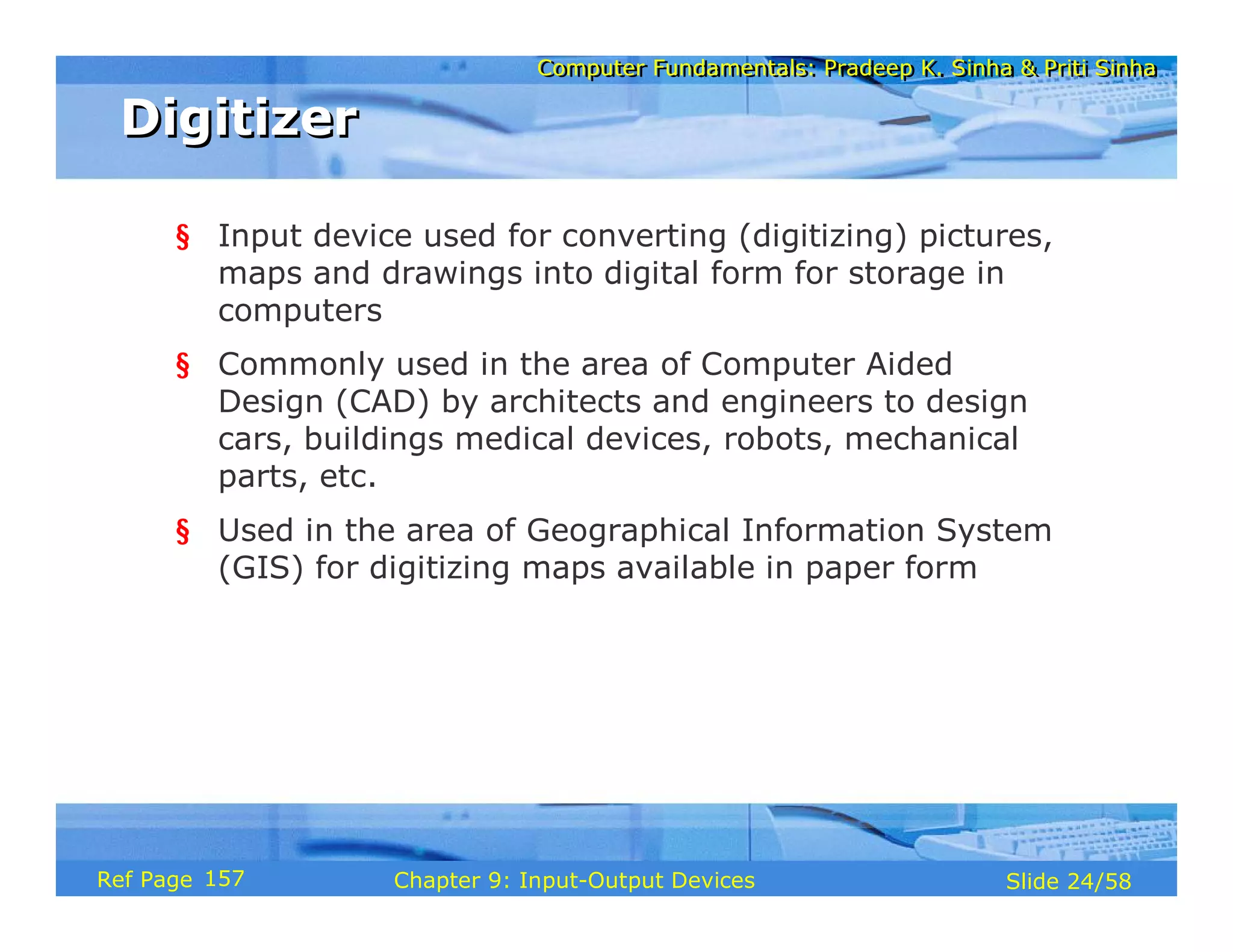 Computer Fundamentals: Pradeep K. Sinha & Priti Sinha

Digitizer

§ Input device used for converting (digitizing) pictures, maps and drawings into digital form for storage in computers

§ Commonly used in the area of Computer Aided Design (CAD) by architects and engineers to design cars, buildings medical devices, robots, mechanical parts, etc.

§ Used in the area of Geographical Information System (GIS) for digitizing maps available in paper form

Ref Page 157 Chapter 9: Input-Output Devices Slide 24/58